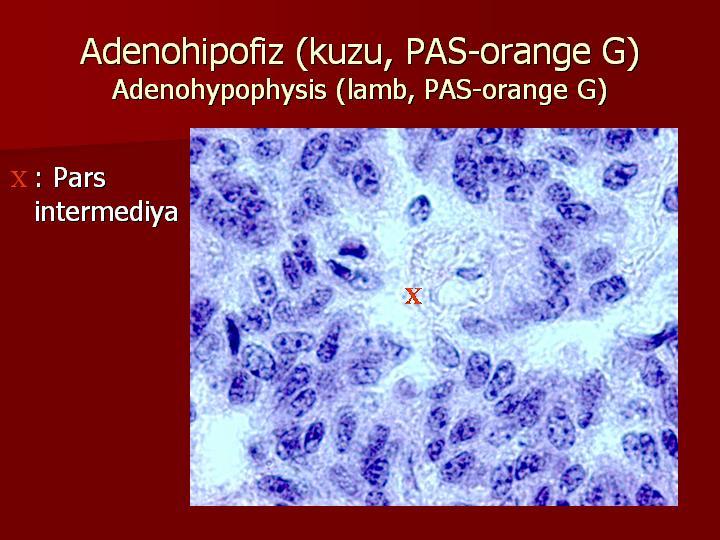 Adenohipofiz (kuzu, PAS-orange G)
Adenohypophysis (lamb, PAS-orange G)

X : Pars intermediya

X